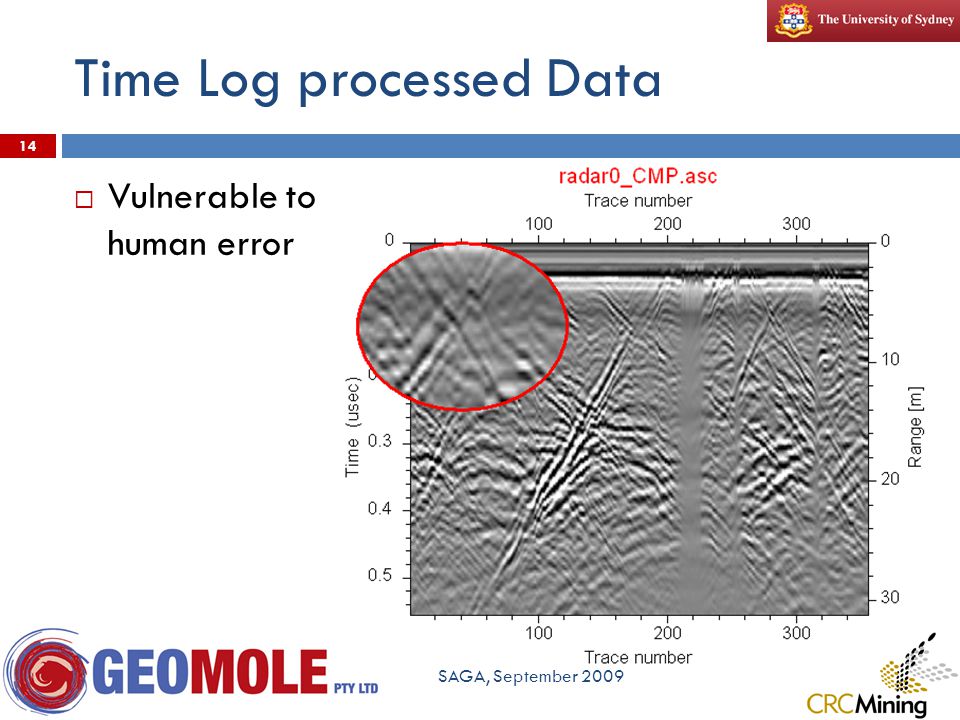 The University of Sydney

Time Log processed Data

14

Vulnerable to human error

radar0_CMP.asc

Trace number

100 200 300

0

0.3

0.4

0.5

Time (usec)

0

10

20

30

Range [m]

100 200 300

Trace number

GEOMOLE PTY LTD

SAGA, September 2009

CRCMining